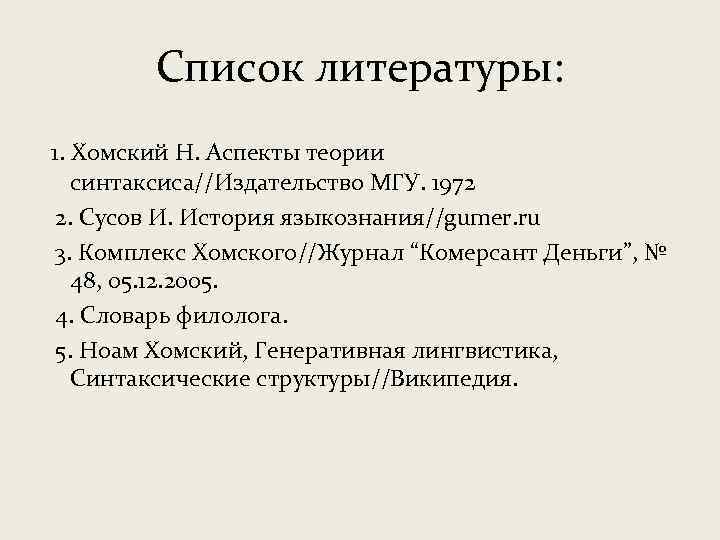 Список литературы:

1. Хомский Н. Аспекты теории синтаксиса//Издательство МГУ. 1972
2. Сусов И. История языкознания//gumer.ru
3. Комплекс Хомского//Журнал “Комерсант Деньги”, № 48, 05.12.2005.
4. Словарь филолога.
5. Ноам Хомский, Генеративная лингвистика, Синтаксические структуры//Википедия.